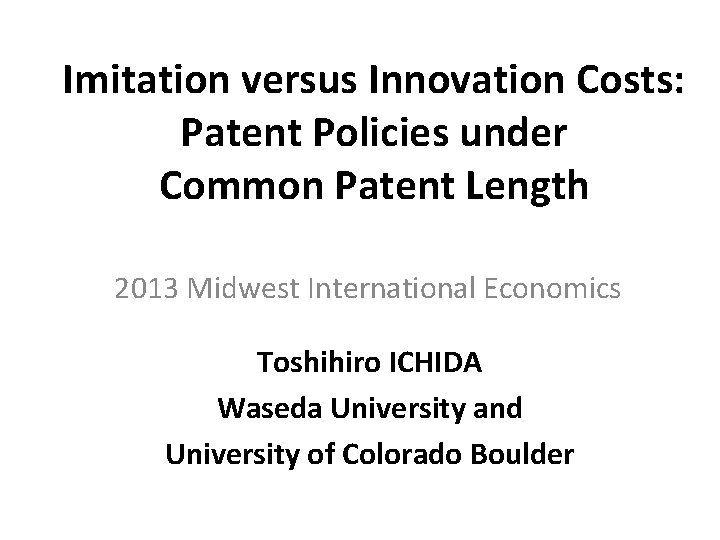 Imitation versus Innovation Costs:
Patent Policies under
Common Patent Length

2013 Midwest International Economics

Toshihiro ICHIDA
Waseda University and
University of Colorado Boulder